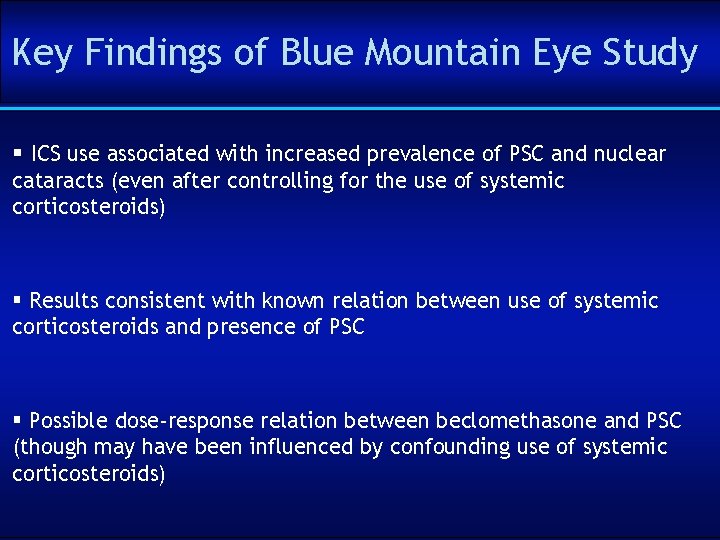 Key Findings of Blue Mountain Eye Study

▪ ICS use associated with increased prevalence of PSC and nuclear cataracts (even after controlling for the use of systemic corticosteroids)

▪ Results consistent with known relation between use of systemic corticosteroids and presence of PSC

▪ Possible dose-response relation between beclomethasone and PSC (though may have been influenced by confounding use of systemic corticosteroids)